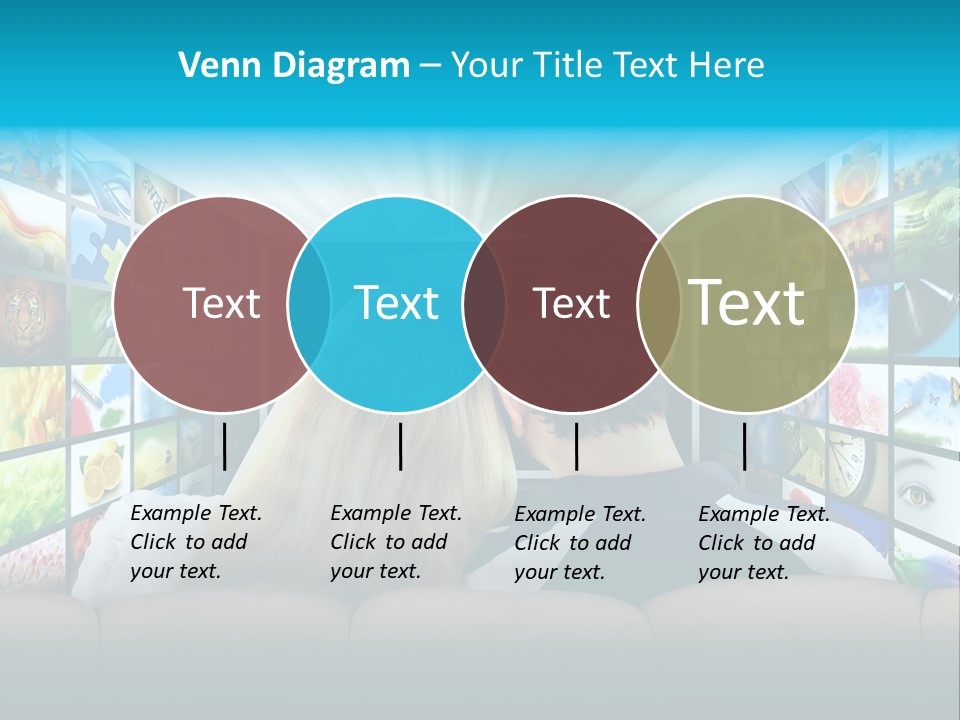 Venn Diagram – Your Title Text Here

Text

Text

Text

Text

Example Text. Click to add your text.

Example Text. Click to add your text.

Example Text. Click to add your text.

Example Text. Click to add your text.